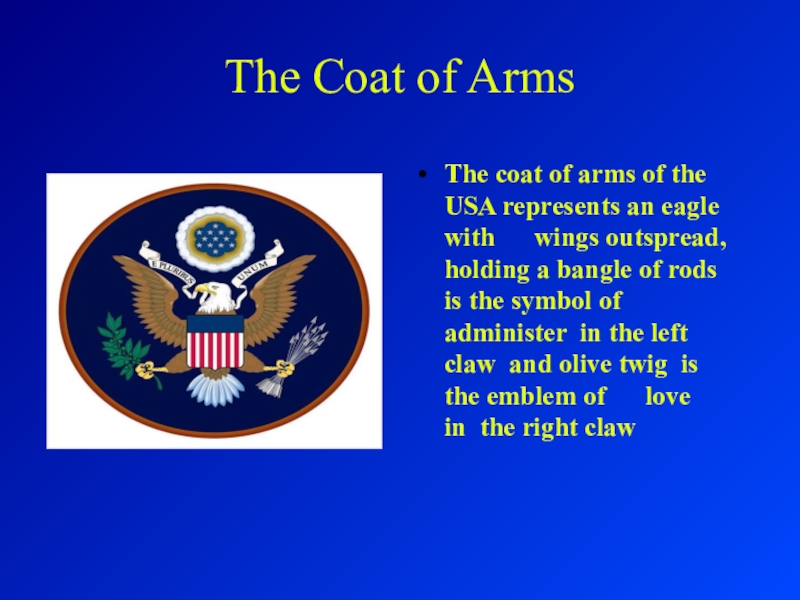 The Coat of Arms

E PLURIBUS UNUM

• The coat of arms of the USA represents an eagle with wings outspread, holding a bangle of rods is the symbol of administer in the left claw and olive twig is the emblem of love in the right claw